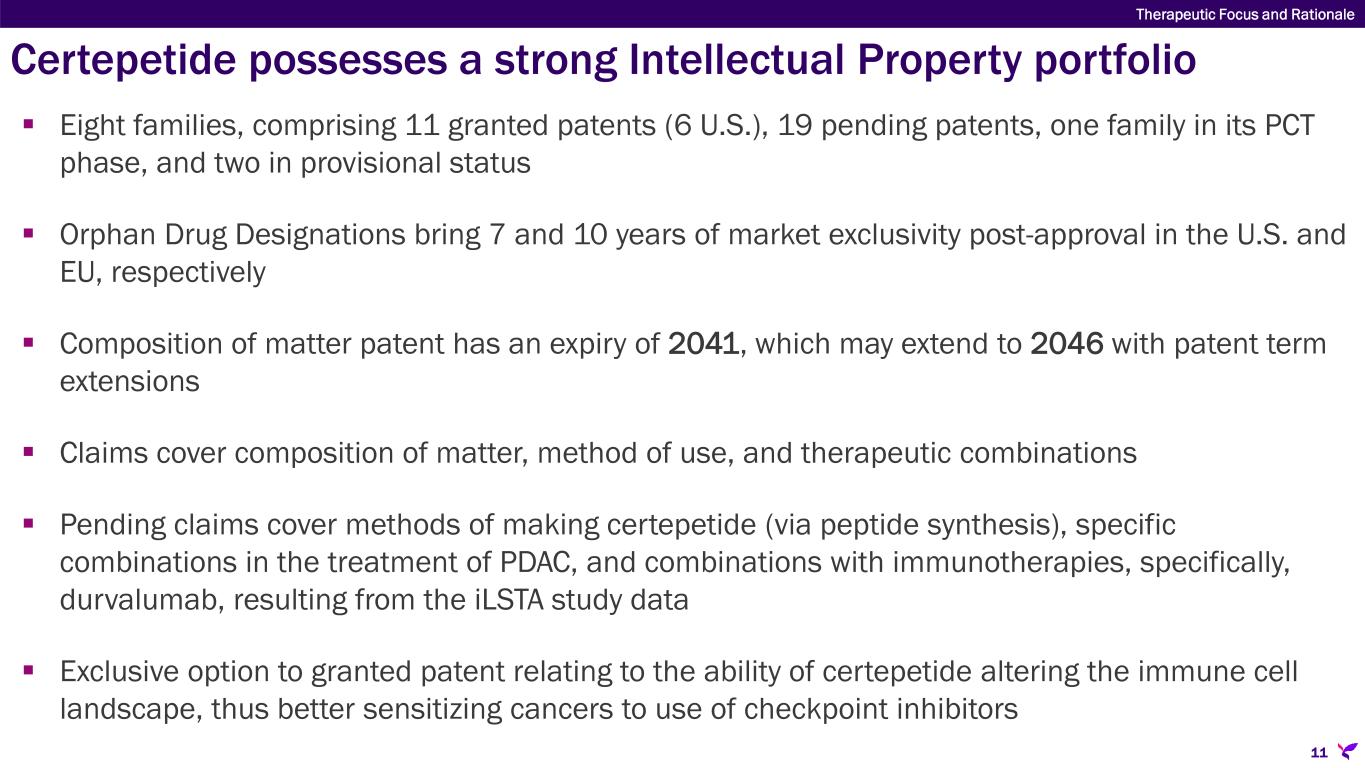 Therapeutic Focus and Rationale

Certepetide possesses a strong Intellectual Property portfolio

▪ Eight families, comprising 11 granted patents (6 U.S.), 19 pending patents, one family in its PCT phase, and two in provisional status

▪ Orphan Drug Designations bring 7 and 10 years of market exclusivity post-approval in the U.S. and EU, respectively

▪ Composition of matter patent has an expiry of 2041, which may extend to 2046 with patent term extensions

▪ Claims cover composition of matter, method of use, and therapeutic combinations

▪ Pending claims cover methods of making certepetide (via peptide synthesis), specific combinations in the treatment of PDAC, and combinations with immunotherapies, specifically, durvalumab, resulting from the iLSTA study data

▪ Exclusive option to granted patent relating to the ability of certepetide altering the immune cell landscape, thus better sensitizing cancers to use of checkpoint inhibitors

11